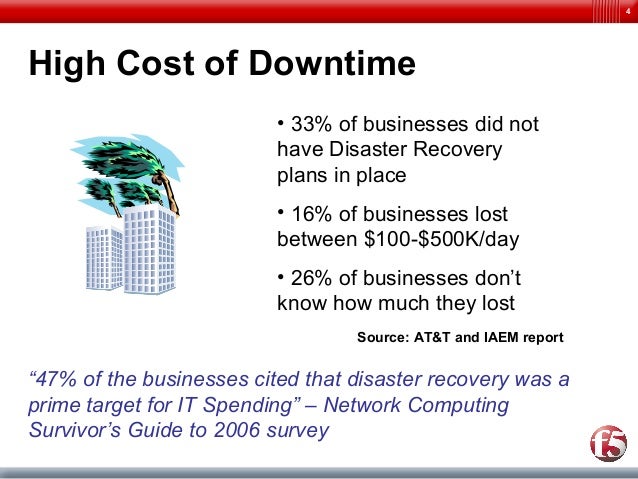 4

High Cost of Downtime

• 33% of businesses did not have Disaster Recovery plans in place

• 16% of businesses lost between \$100-\$500K/day

• 26% of businesses don’t know how much they lost

Source: AT&T and IAEM report

“47% of the businesses cited that disaster recovery was a prime target for IT Spending” – Network Computing Survivor’s Guide to 2006 survey

f5